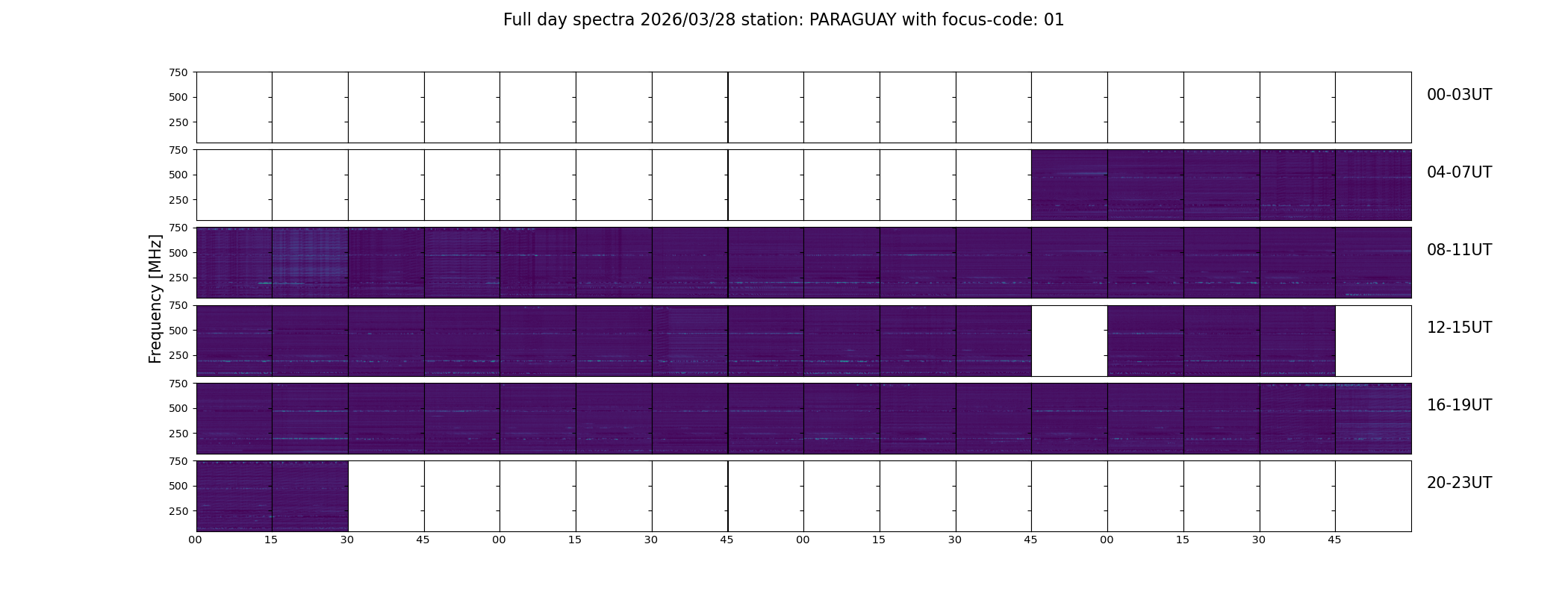 Full day spectra 2026/03/28 station: PARAGUAY with focus-code: 01

Frequency [MHz]

750
500
250
00-03UT

750
500
250
04-07UT

750
500
250
08-11UT

750
500
250
12-15UT

750
500
250
16-19UT

750
500
250
20-23UT

00 15 30 45 00 15 30 45 00 15 30 45 00 15 30 45